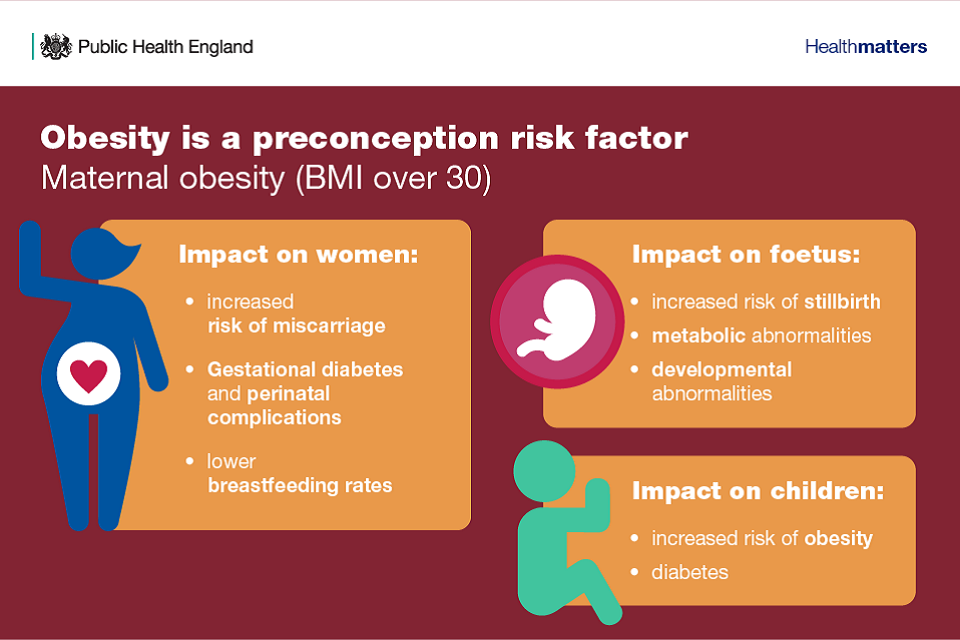 Public Health England

Healthmatters

Obesity is a preconception risk factor
Maternal obesity (BMI over 30)

Impact on women:

• increased risk of miscarriage
• Gestational diabetes and perinatal complications
• lower breastfeeding rates

Impact on foetus:

• increased risk of stillbirth
• metabolic abnormalities
• developmental abnormalities

Impact on children:

• increased risk of obesity
• diabetes